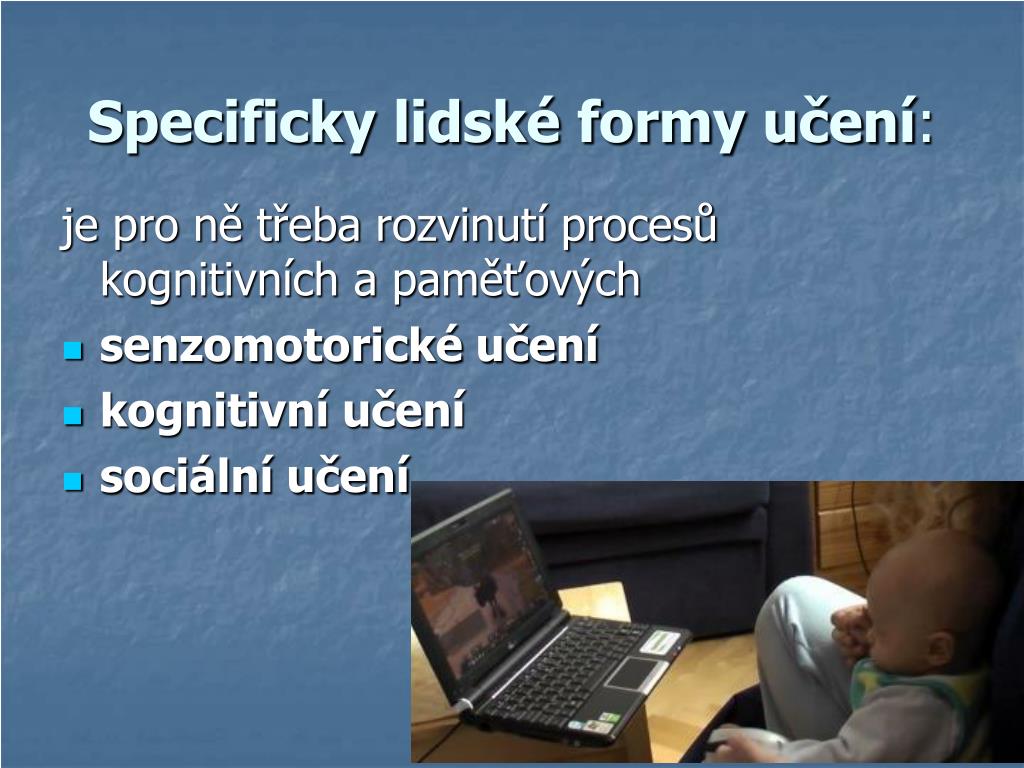 Specificky lidské formy učení:

je pro ně třeba rozvinutí procesů kognitivních a paměťových

- senzomotorické učení
- kognitivní učení
- sociální učení